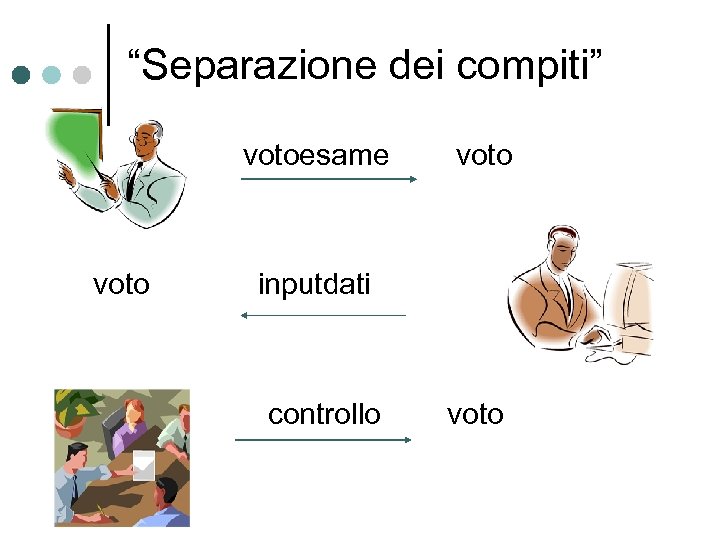 “Separazione dei compiti”

votoesame voto

voto inputdati

controllo voto